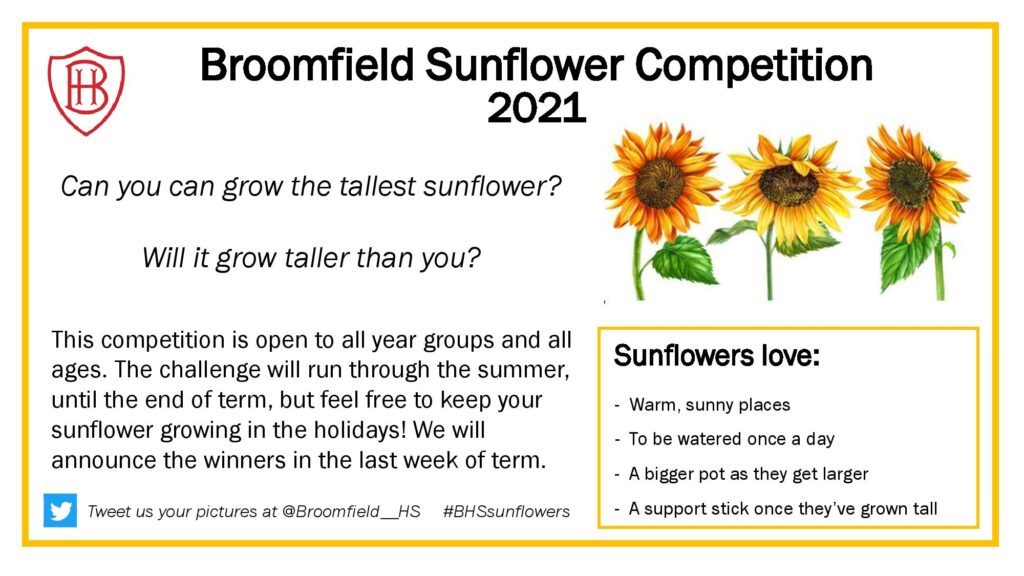 BHS

Broomfield Sunflower Competition 2021

Can you can grow the tallest sunflower?

Will it grow taller than you?

This competition is open to all year groups and all ages. The challenge will run through the summer, until the end of term, but feel free to keep your sunflower growing in the holidays! We will announce the winners in the last week of term.

Tweet us your pictures at @Broomfield__HS #BHSsunflowers

Sunflowers love:

- Warm, sunny places
- To be watered once a day
- A bigger pot as they get larger
- A support stick once they've grown tall